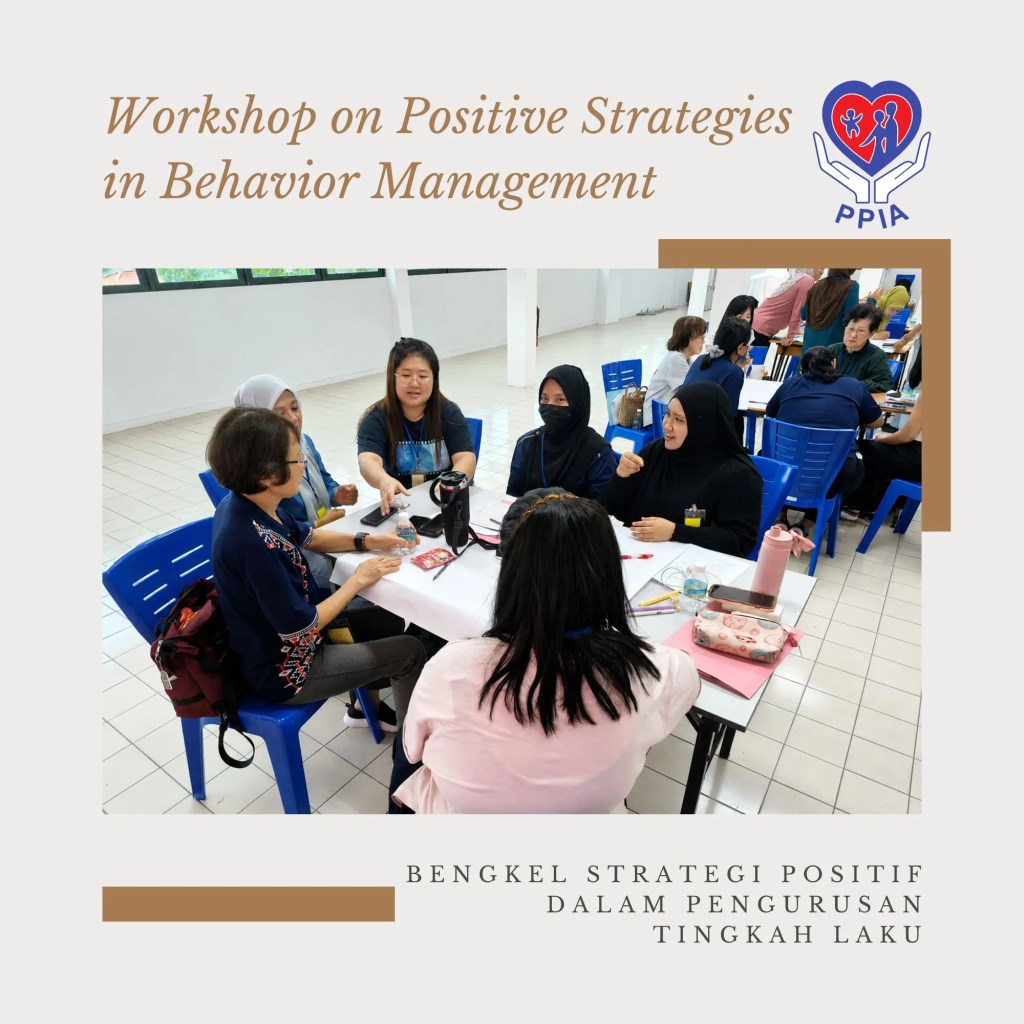 Workshop on Positive Strategies in Behavior Management

PPIA

BENGKEL STRATEGI POSITIF DALAM PENGURUSAN TINGKAH LAKU